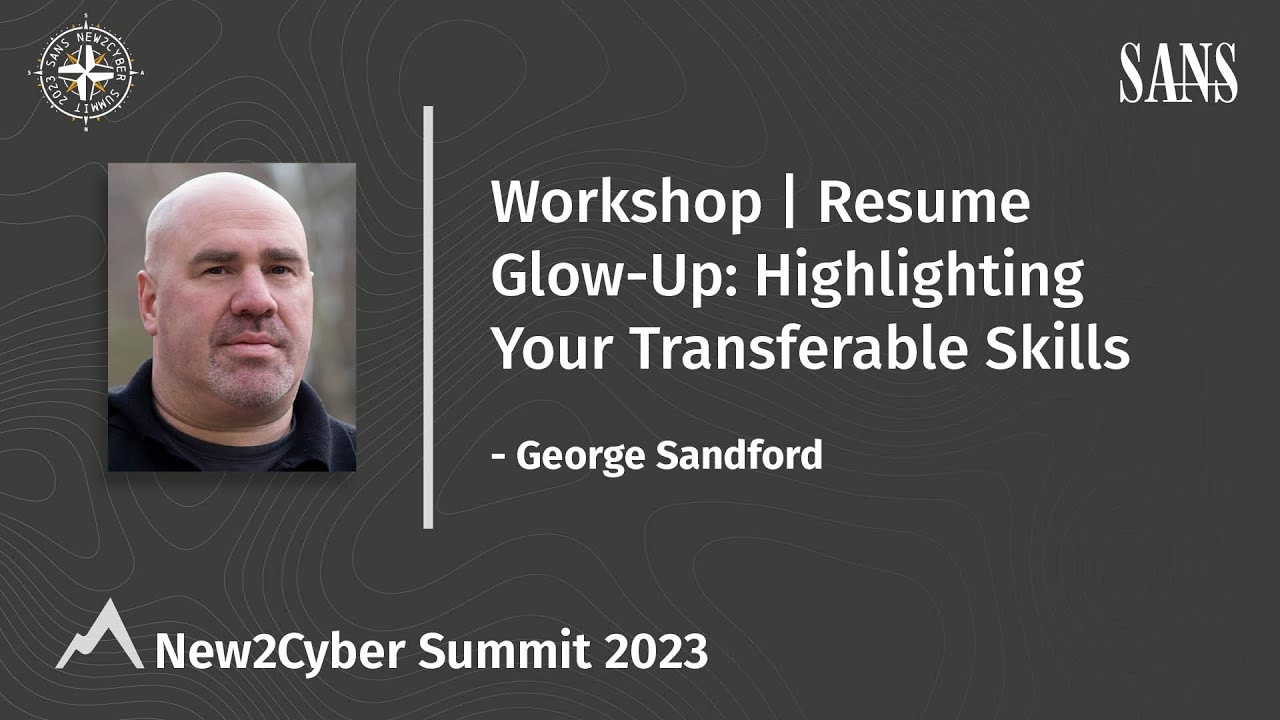 SANS NEW2CYBER SUMMIT 2023

SANS

Workshop | Resume Glow-Up: Highlighting Your Transferable Skills

- George Sandford

New2Cyber Summit 2023